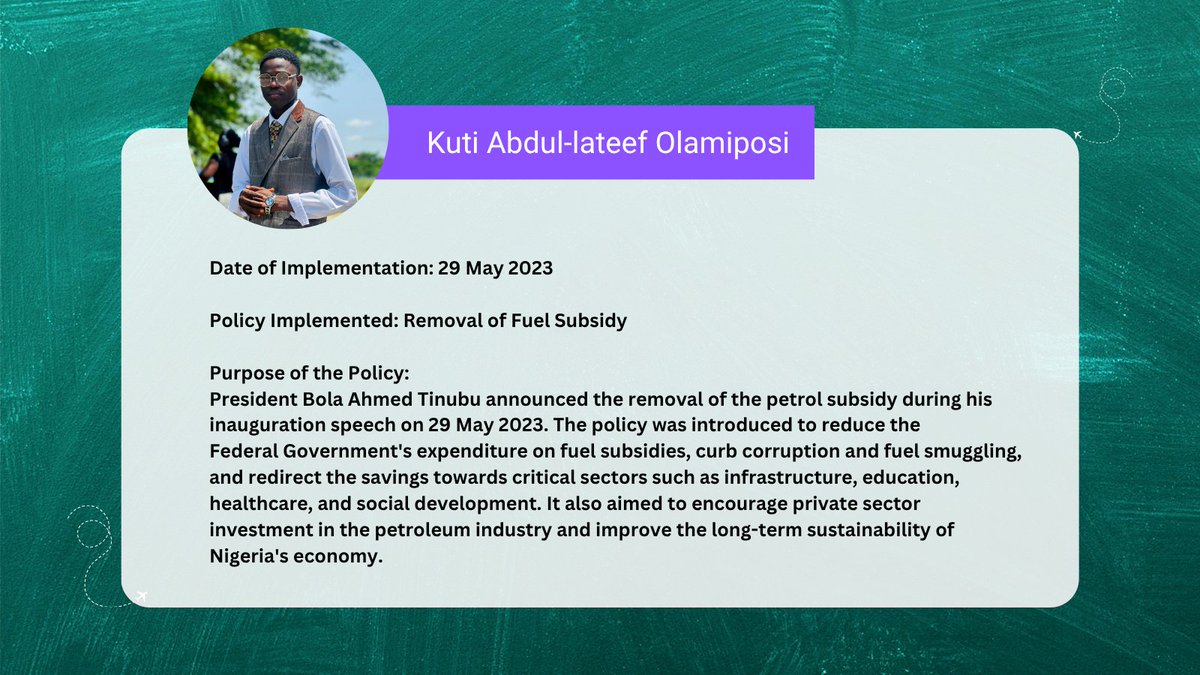 Kuti Abdul-lateef Olamiposi

Date of Implementation: 29 May 2023

Policy Implemented: Removal of Fuel Subsidy

Purpose of the Policy:
President Bola Ahmed Tinubu announced the removal of the petrol subsidy during his inauguration speech on 29 May 2023. The policy was introduced to reduce the Federal Government's expenditure on fuel subsidies, curb corruption and fuel smuggling, and redirect the savings towards critical sectors such as infrastructure, education, healthcare, and social development. It also aimed to encourage private sector investment in the petroleum industry and improve the long-term sustainability of Nigeria's economy.